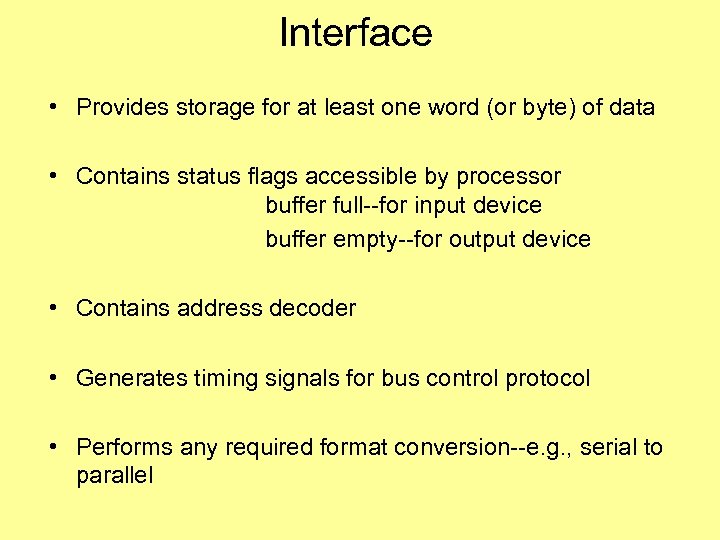 Interface

• Provides storage for at least one word (or byte) of data

• Contains status flags accessible by processor
buffer full--for input device
buffer empty--for output device

• Contains address decoder

• Generates timing signals for bus control protocol

• Performs any required format conversion--e.g., serial to parallel